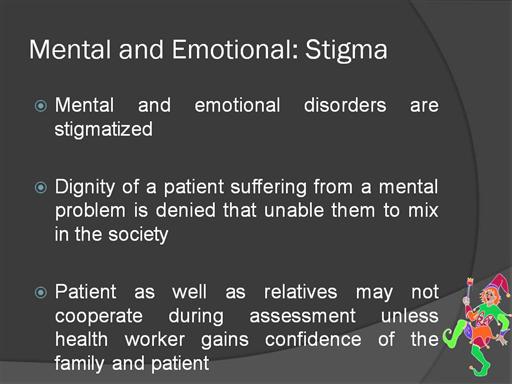 Mental and Emotional: Stigma

Mental and emotional disorders are stigmatized

Dignity of a patient suffering from a mental problem is denied that unable them to mix in the society

Patient as well as relatives may not cooperate during assessment unless health worker gains confidence of the family and patient